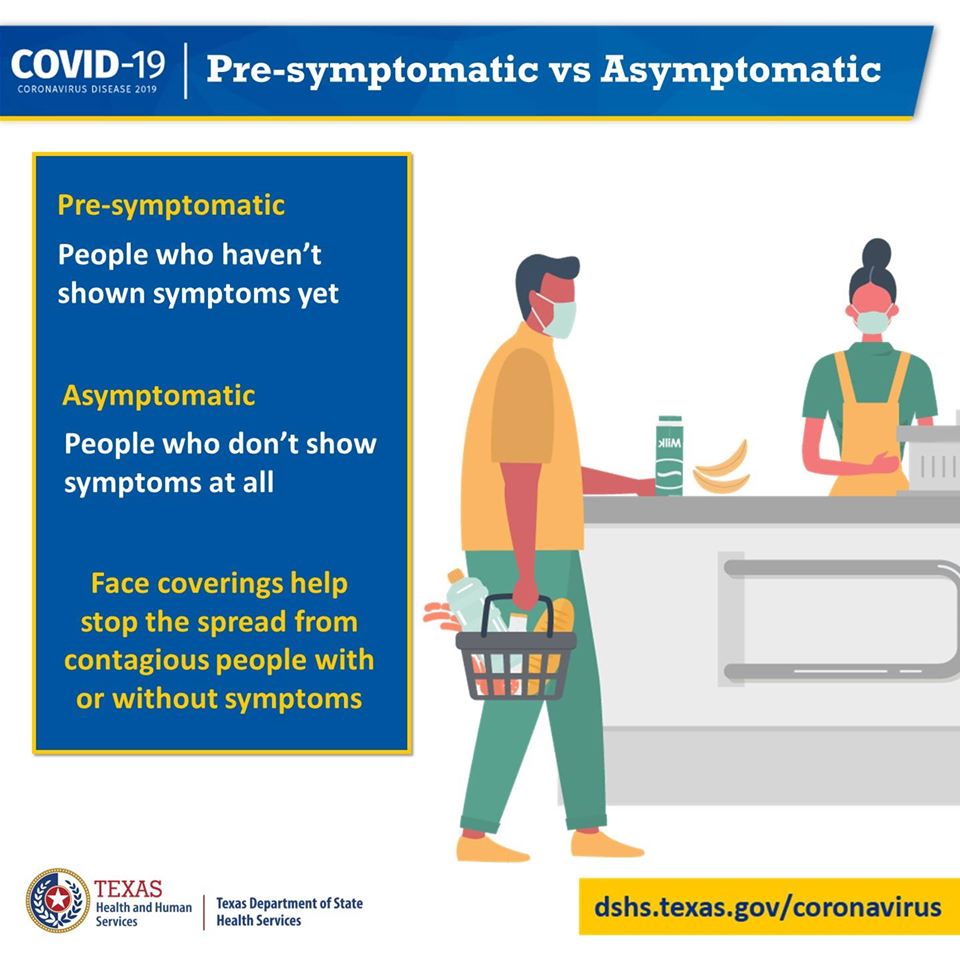 COVID-19
CORONAVIRUS DISEASE 2019

Pre-symptomatic vs Asymptomatic

Pre-symptomatic

People who haven't shown symptoms yet

Asymptomatic

People who don't show symptoms at all

Face coverings help stop the spread from contagious people with or without symptoms

MILK

TEXAS
Health and Human Services

Texas Department of State Health Services

dshs.texas.gov/coronavirus